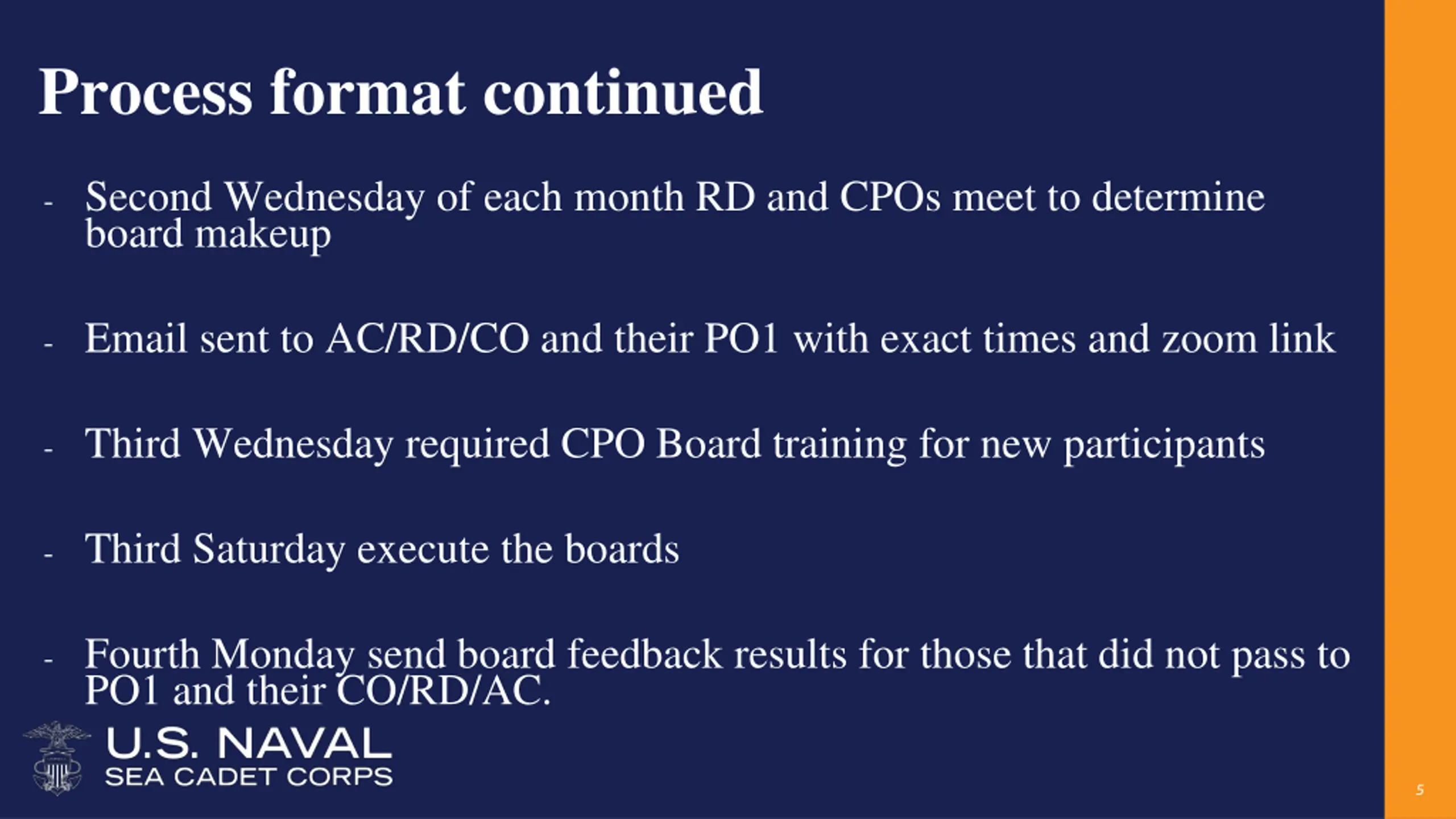 Process format continued

- Second Wednesday of each month RD and CPOs meet to determine board makeup

- Email sent to AC/RD/CO and their PO1 with exact times and zoom link

- Third Wednesday required CPO Board training for new participants

- Third Saturday execute the boards

- Fourth Monday send board feedback results for those that did not pass to PO1 and their CO/RD/AC.

U.S. NAVAL
SEA CADET CORPS

5